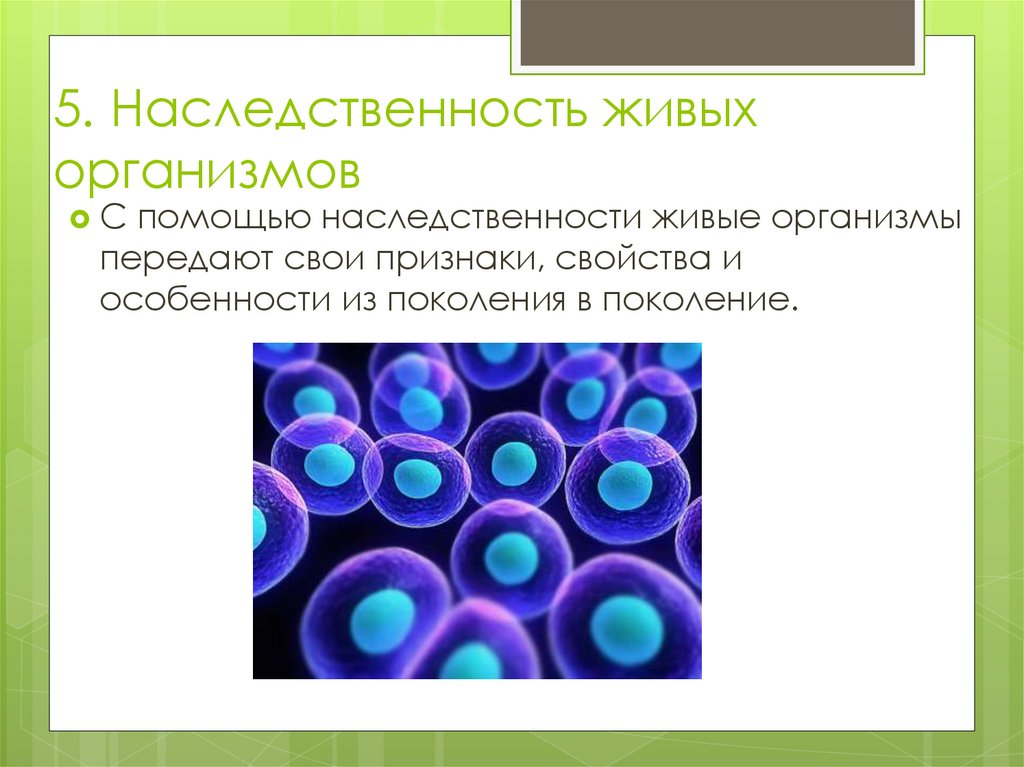 5. Наследственность живых организмов

С помощью наследственности живые организмы передают свои признаки, свойства и особенности из поколения в поколение.